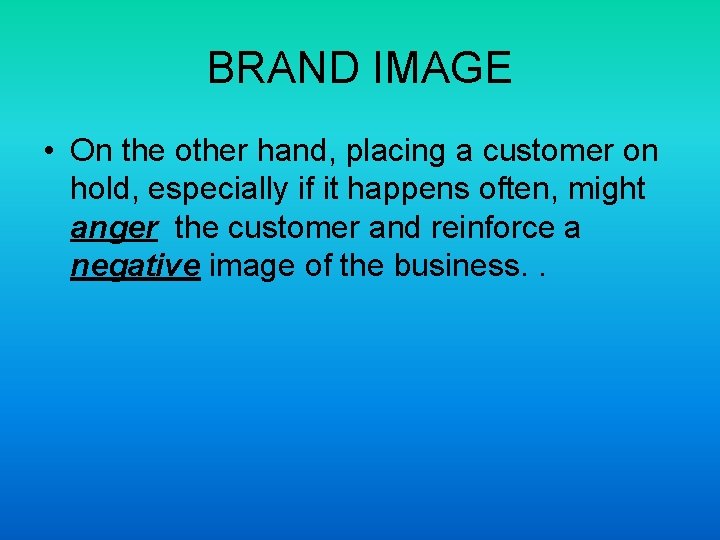 BRAND IMAGE

• On the other hand, placing a customer on hold, especially if it happens often, might anger the customer and reinforce a negative image of the business. .